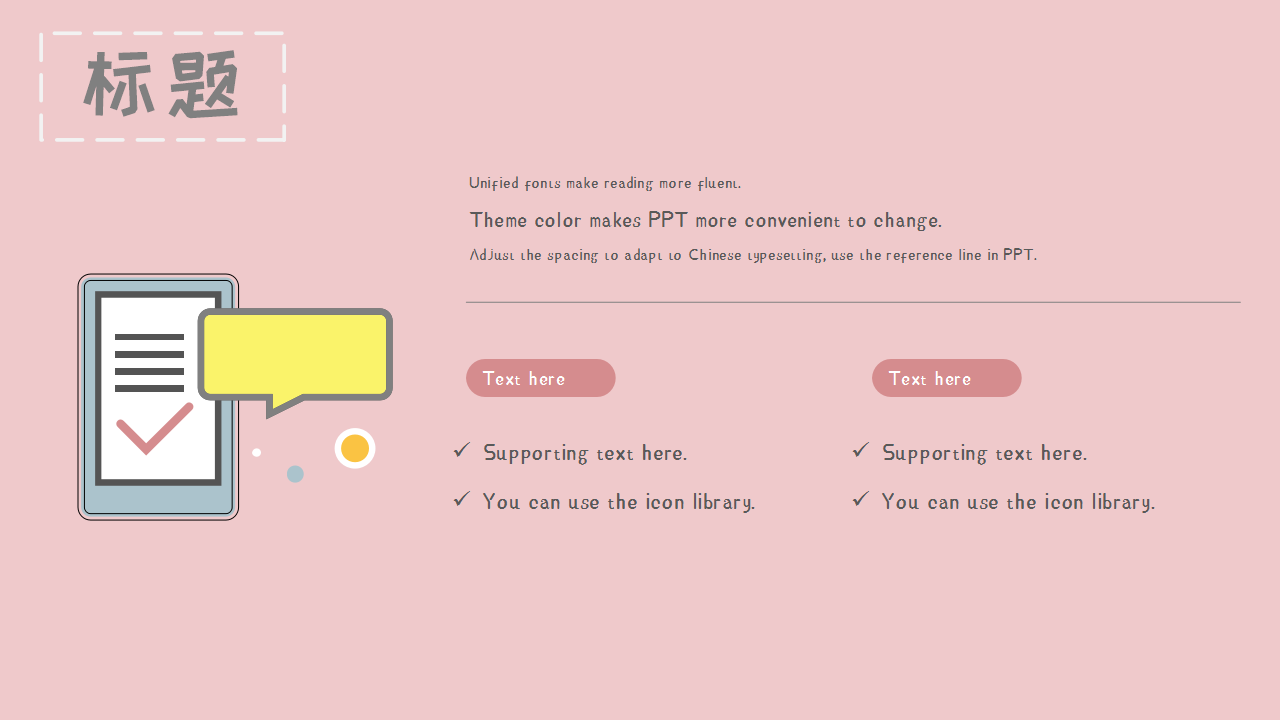 标题

Unified fonts make reading more fluent.

Theme color makes PPT more convenient to change.

Adjust the spacing to adapt to Chinese typesetting, use the reference line in PPT.

Text here

✓ Supporting text here.

✓ You can use the icon library.

Text here

✓ Supporting text here.

✓ You can use the icon library.